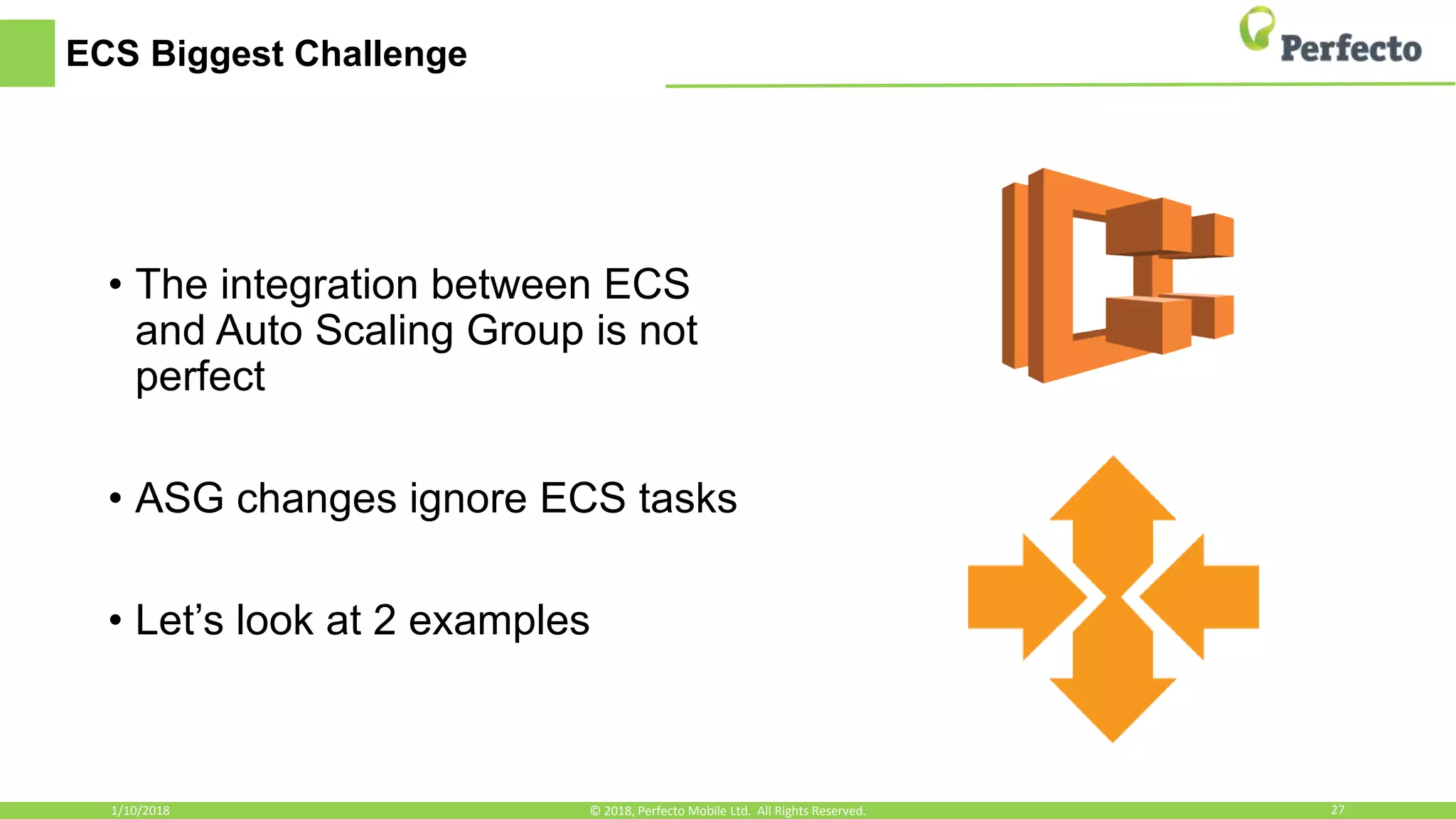 ECS Biggest Challenge

Perfecto

• The integration between ECS and Auto Scaling Group is not perfect

• ASG changes ignore ECS tasks

• Let's look at 2 examples

1/10/2018

© 2018, Perfecto Mobile Ltd. All Rights Reserved.

27